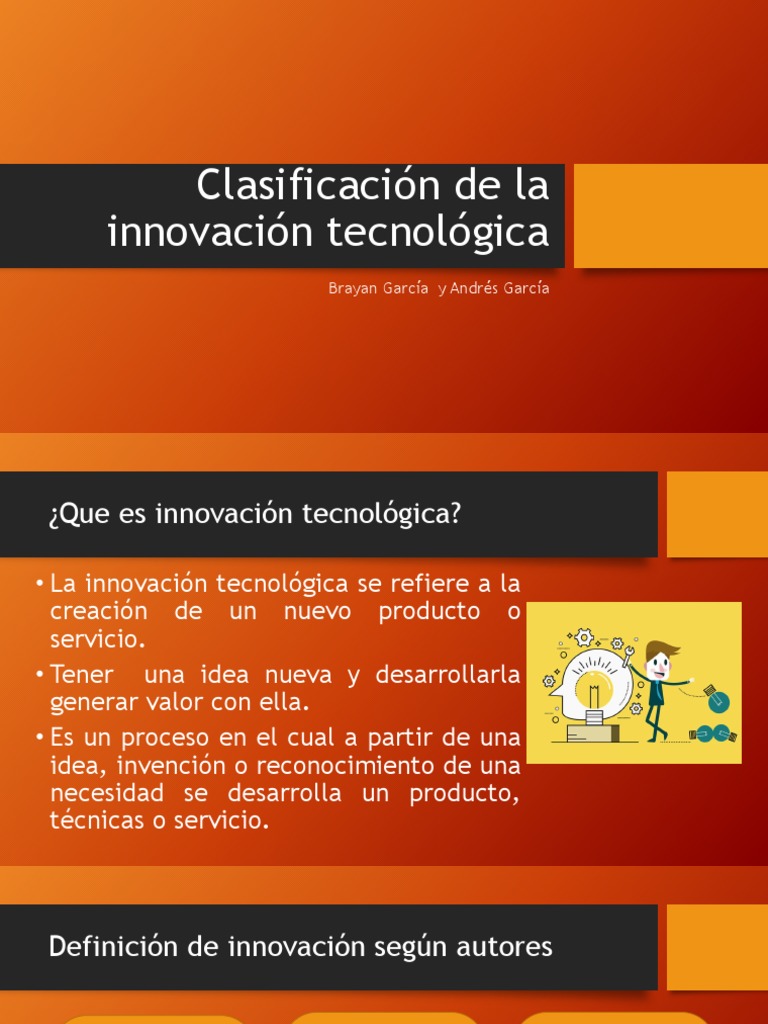 Clasificación de la innovación tecnológica

Brayan García y Andrés García

¿Que es innovación tecnológica?

• La innovación tecnológica se refiere a la creación de un nuevo producto o servicio.
• Tener una idea nueva y desarrollarla generar valor con ella.
• Es un proceso en el cual a partir de una idea, invención o reconocimiento de una necesidad se desarrolla un producto, técnicas o servicio.

Definición de innovación según autores